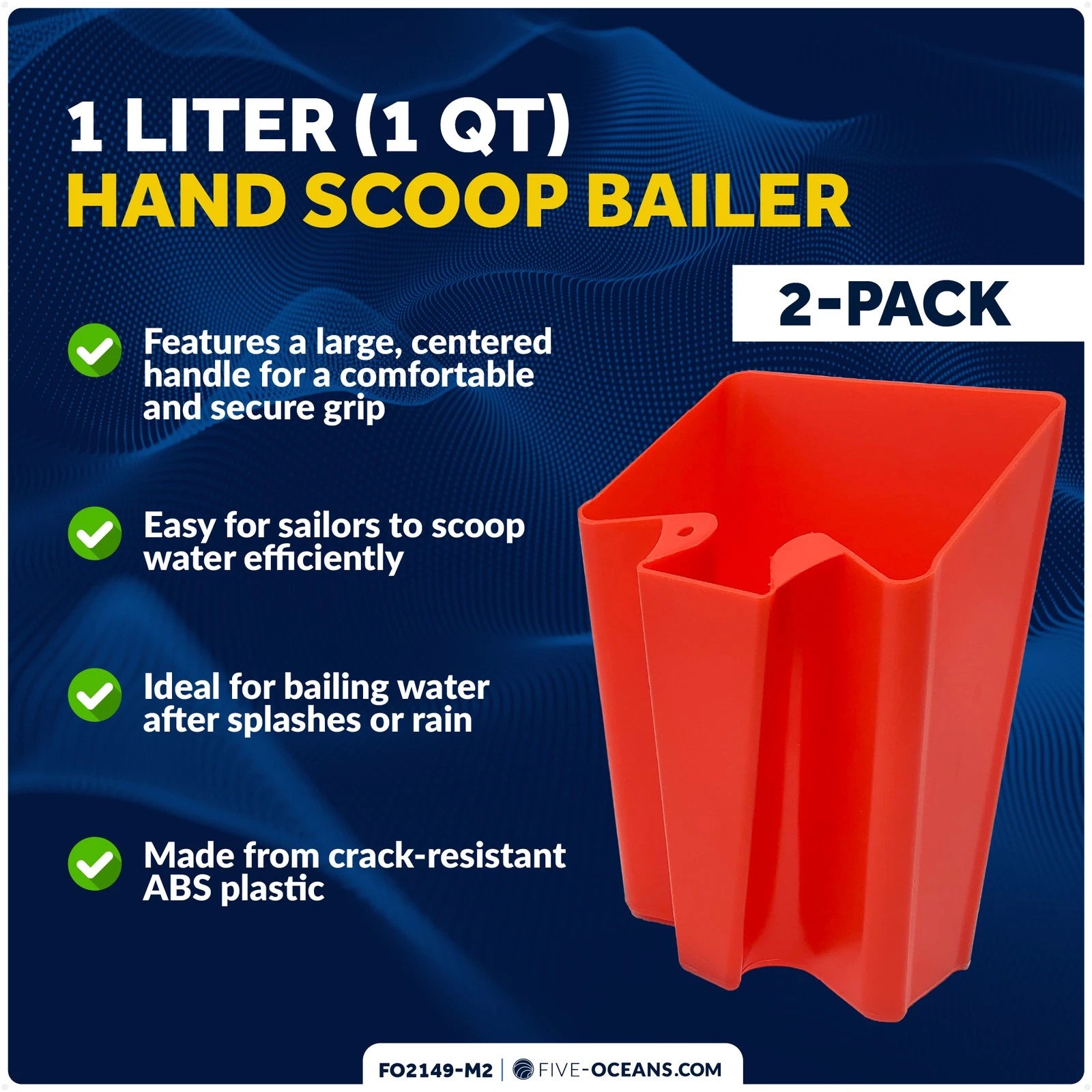 1 LITER (1 QT)
HAND SCOOP BAILER

2-PACK

Features a large, centered handle for a comfortable and secure grip

Easy for sailors to scoop water efficiently

Ideal for bailing water after splashes or rain

Made from crack-resistant ABS plastic

FO2149-M2 | FIVE-OCEANS.COM